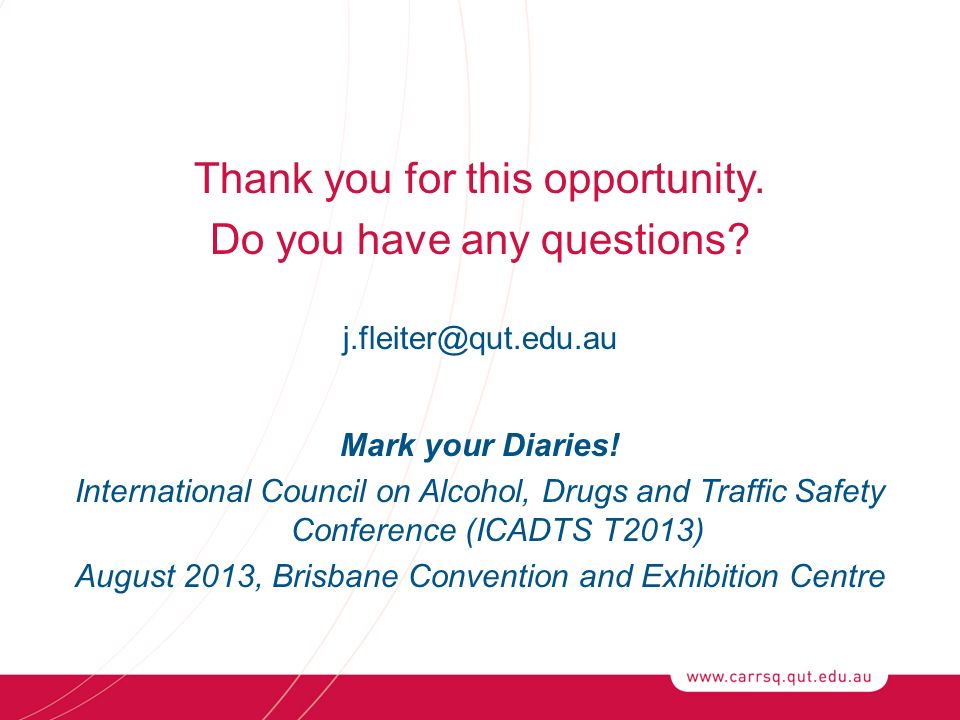 Thank you for this opportunity.
Do you have any questions?

j.fleiter@qut.edu.au

Mark your Diaries!

International Council on Alcohol, Drugs and Traffic Safety Conference (ICADTS T2013)

August 2013, Brisbane Convention and Exhibition Centre

www.carrsq.qut.edu.au